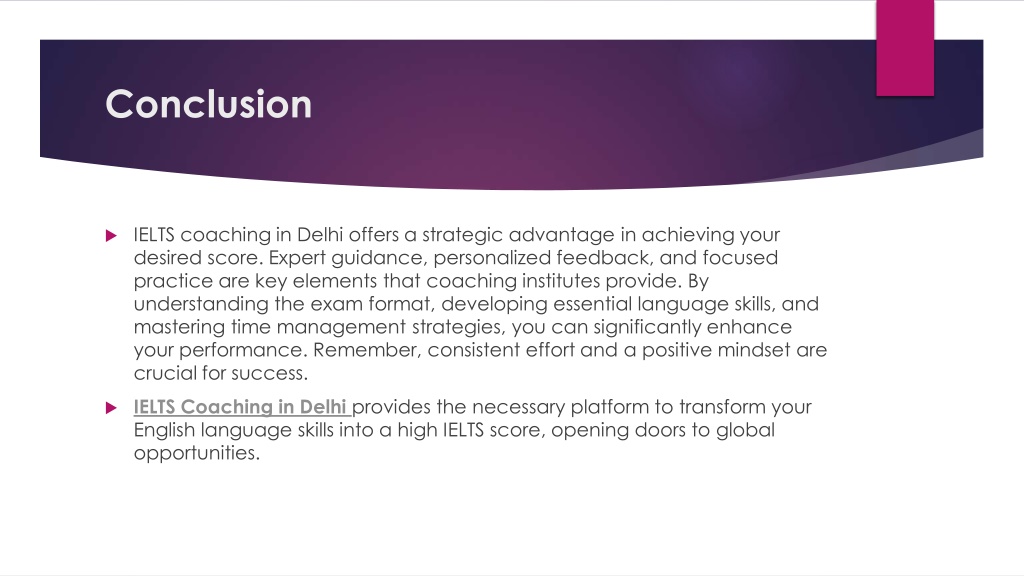 Conclusion

IELTS coaching in Delhi offers a strategic advantage in achieving your desired score. Expert guidance, personalized feedback, and focused practice are key elements that coaching institutes provide. By understanding the exam format, developing essential language skills, and mastering time management strategies, you can significantly enhance your performance. Remember, consistent effort and a positive mindset are crucial for success.

IELTS Coaching in Delhi provides the necessary platform to transform your English language skills into a high IELTS score, opening doors to global opportunities.